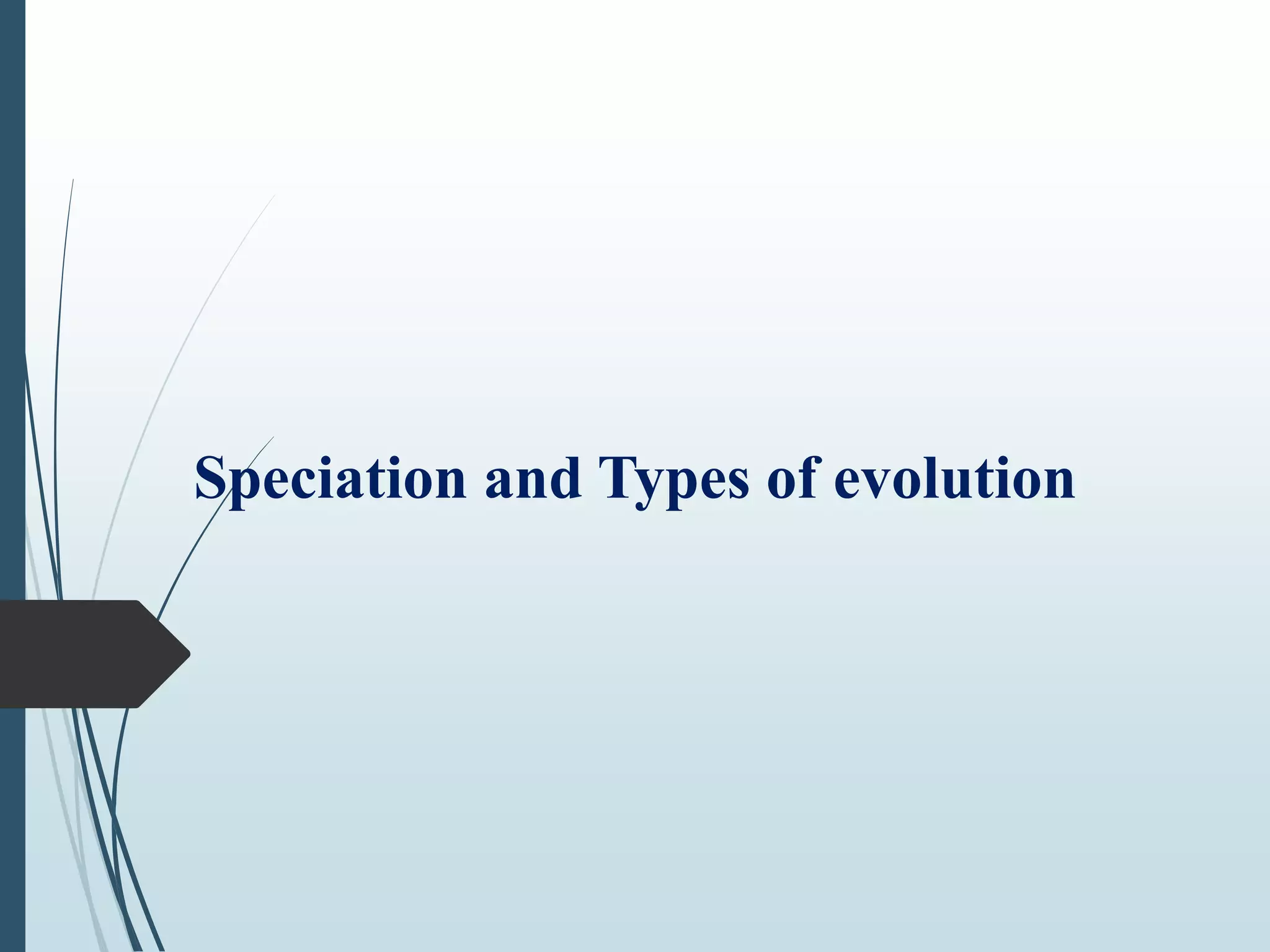 Speciation and Types of evolution